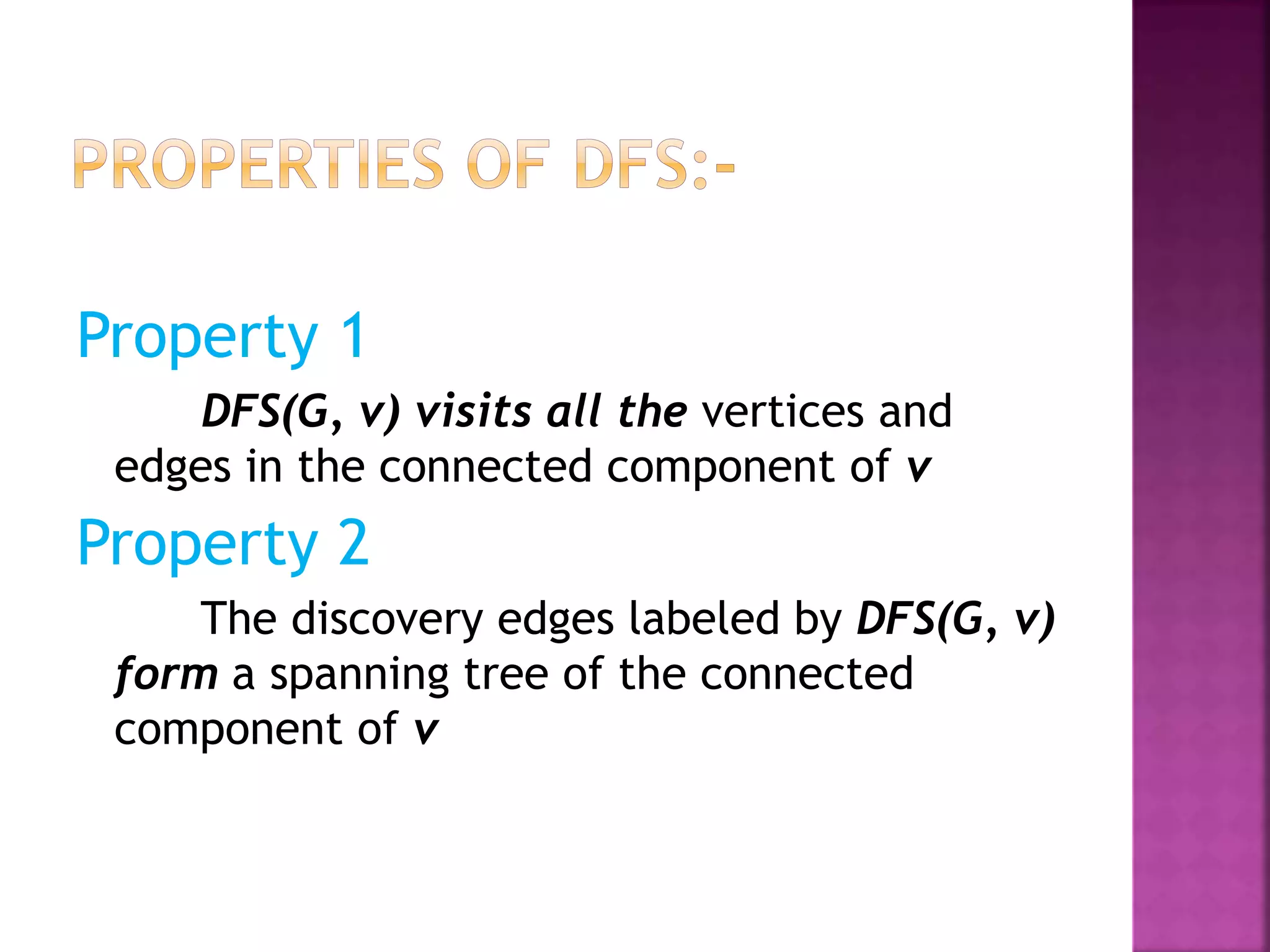 PROPERTIES OF DFS:-

Property 1

DFS(G, v) visits all the vertices and edges in the connected component of v

Property 2

The discovery edges labeled by DFS(G, v) form a spanning tree of the connected component of v